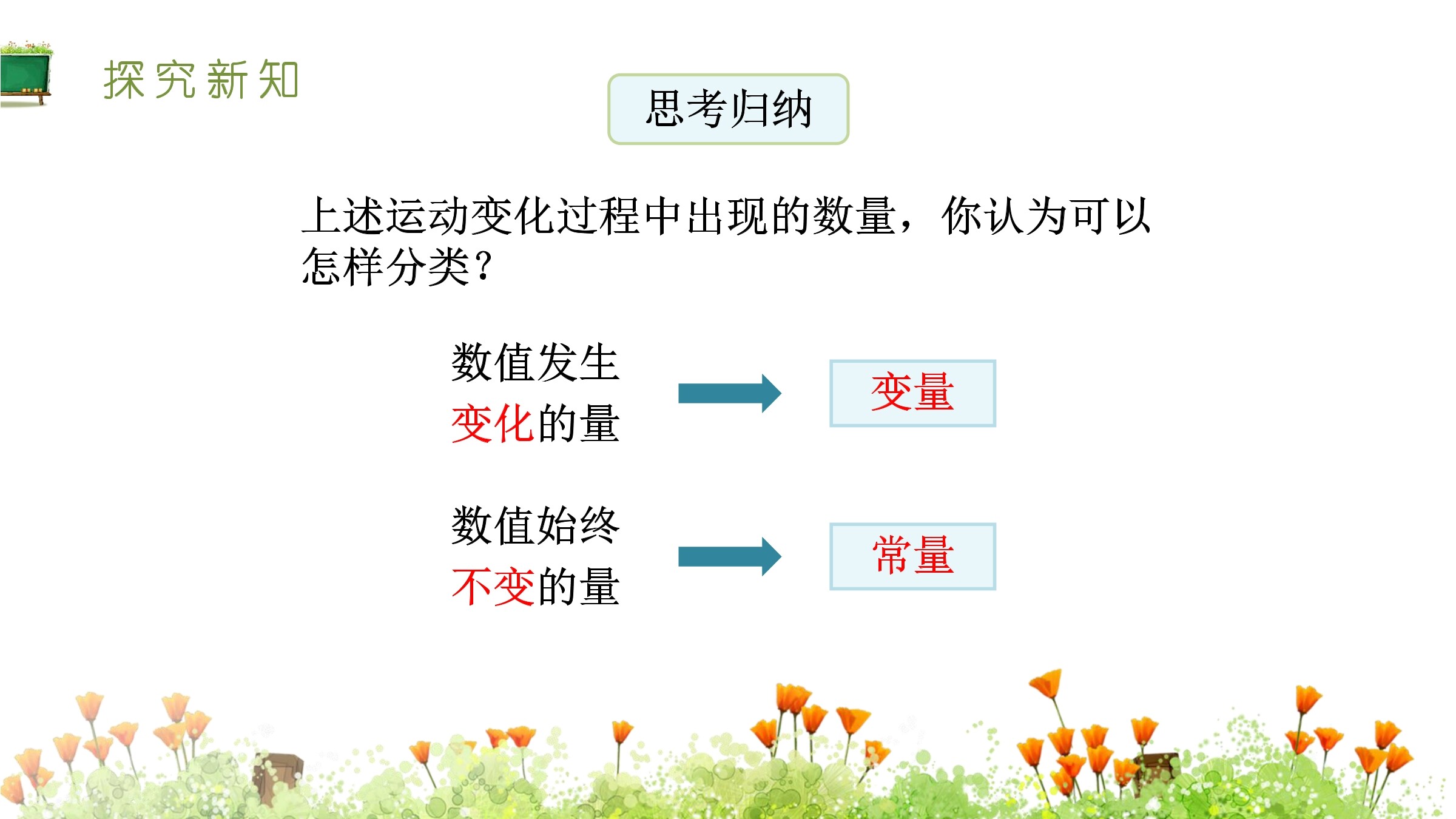 探究新知

思考归纳

上述运动变化过程中出现的数量，你认为可以怎样分类？

数值发生变化的量

变量

数值始终不变的量

常量